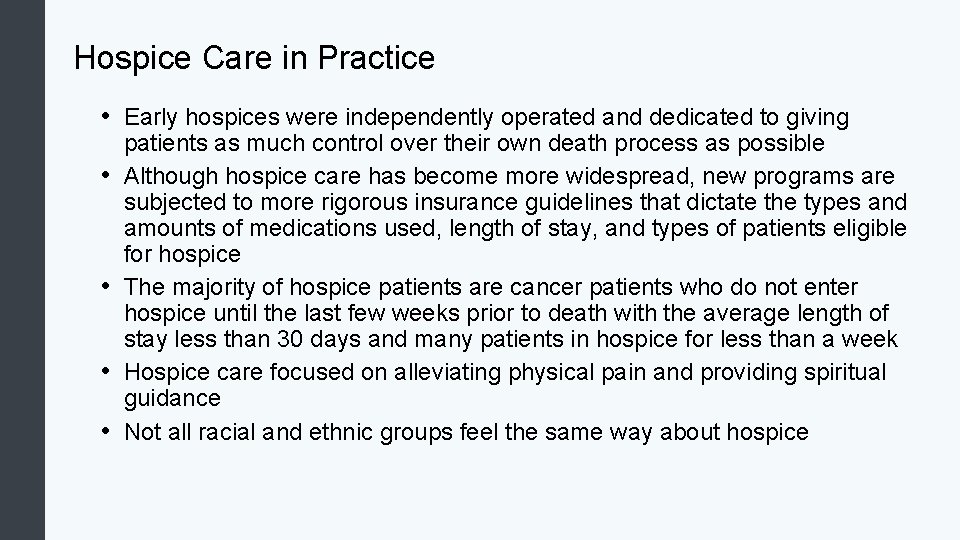 Hospice Care in Practice

• Early hospices were independently operated and dedicated to giving patients as much control over their own death process as possible
• Although hospice care has become more widespread, new programs are subjected to more rigorous insurance guidelines that dictate the types and amounts of medications used, length of stay, and types of patients eligible for hospice
• The majority of hospice patients are cancer patients who do not enter hospice until the last few weeks prior to death with the average length of stay less than 30 days and many patients in hospice for less than a week
• Hospice care focused on alleviating physical pain and providing spiritual guidance
• Not all racial and ethnic groups feel the same way about hospice